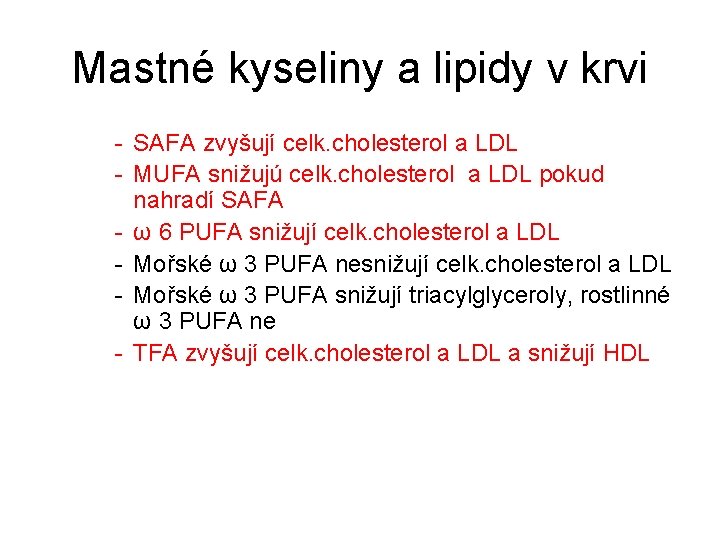 Mastné kyseliny a lipidy v krvi

- SAFA zvyšují celk.cholesterol a LDL
- MUFA snižujú celk.cholesterol a LDL pokud nahradí SAFA
- ω 6 PUFA snižují celk.cholesterol a LDL
- Mořské ω 3 PUFA nesnižují celk.cholesterol a LDL
- Mořské ω 3 PUFA snižují triacylglyceroly, rostlinné ω 3 PUFA ne
- TFA zvyšují celk.cholesterol a LDL a snižují HDL